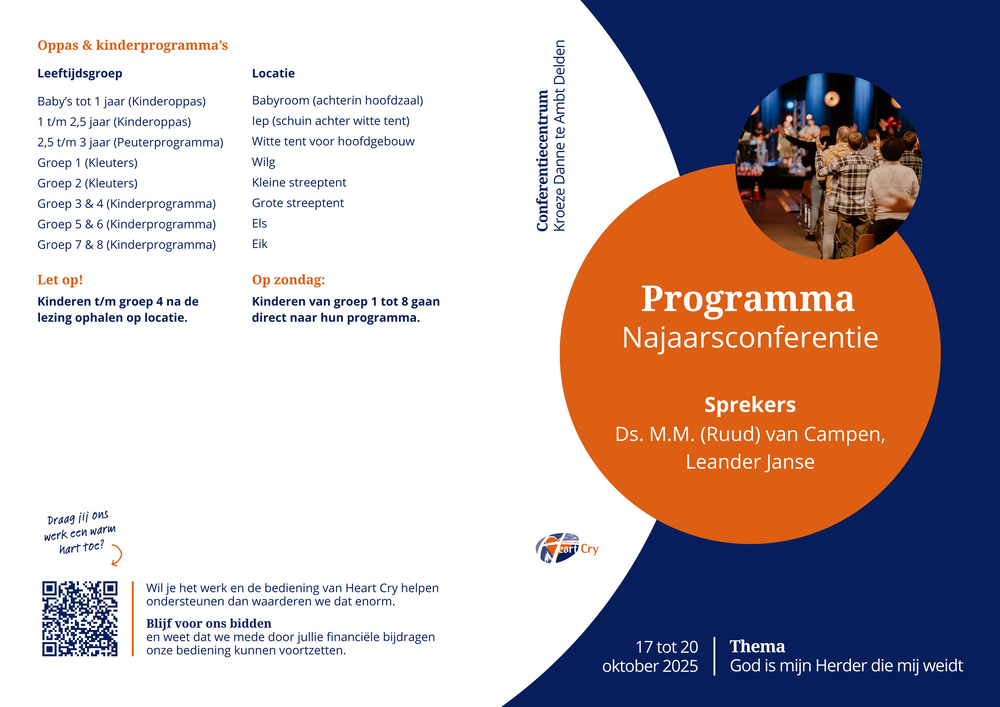 Oppas & kinderprogramma's

| Leeftijdsgroep | Locatie |
|---|---|
| Baby's tot 1 jaar (Kinderoppas) | Babyroom (achterin hoofdzaal) |
| 1 t/m 2,5 jaar (Kinderoppas) | Iep (schuin achter witte tent) |
| 2,5 t/m 3 jaar (Peuterprogramma) | Witte tent voor hoofdgebouw |
| Groep 1 (Kleuters) | Wilg |
| Groep 2 (Kleuters) | Kleine streeptent |
| Groep 3 & 4 (Kinderprogramma) | Grote streeptent |
| Groep 5 & 6 (Kinderprogramma) | Els |
| Groep 7 & 8 (Kinderprogramma) | Eik |

Let op!
Kinderen t/m groep 4 na de lezing ophalen op locatie.

Op zondag:
Kinderen van groep 1 tot 8 gaan direct naar hun programma.

Draag jij ons werk een warm hart toe?

Wil je het werk en de bediening van Heart Cry helpen ondersteunen dan waarderen we dat enorm.
Blijf voor ons bidden
en weet dat we mede door jullie financiële bijdragen onze bediening kunnen voortzetten.

Conferentiecentrum
Kroeze Danne te Ambt Delden

Heart Cry

Programma
Najaarsconferentie

Sprekers
Ds. M.M. (Ruud) van Campen,
Leander Janse

17 tot 20
oktober 2025

Thema
God is mijn Herder die mij weidt